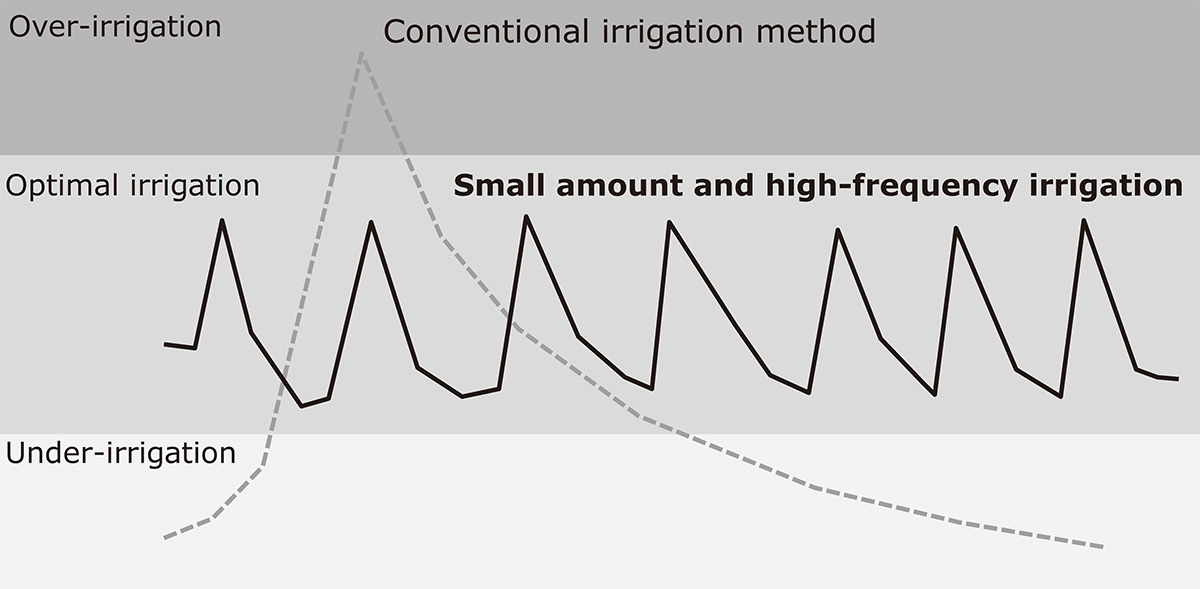 Over-irrigation

Conventional irrigation method

Optimal irrigation

Small amount and high-frequency irrigation

Under-irrigation